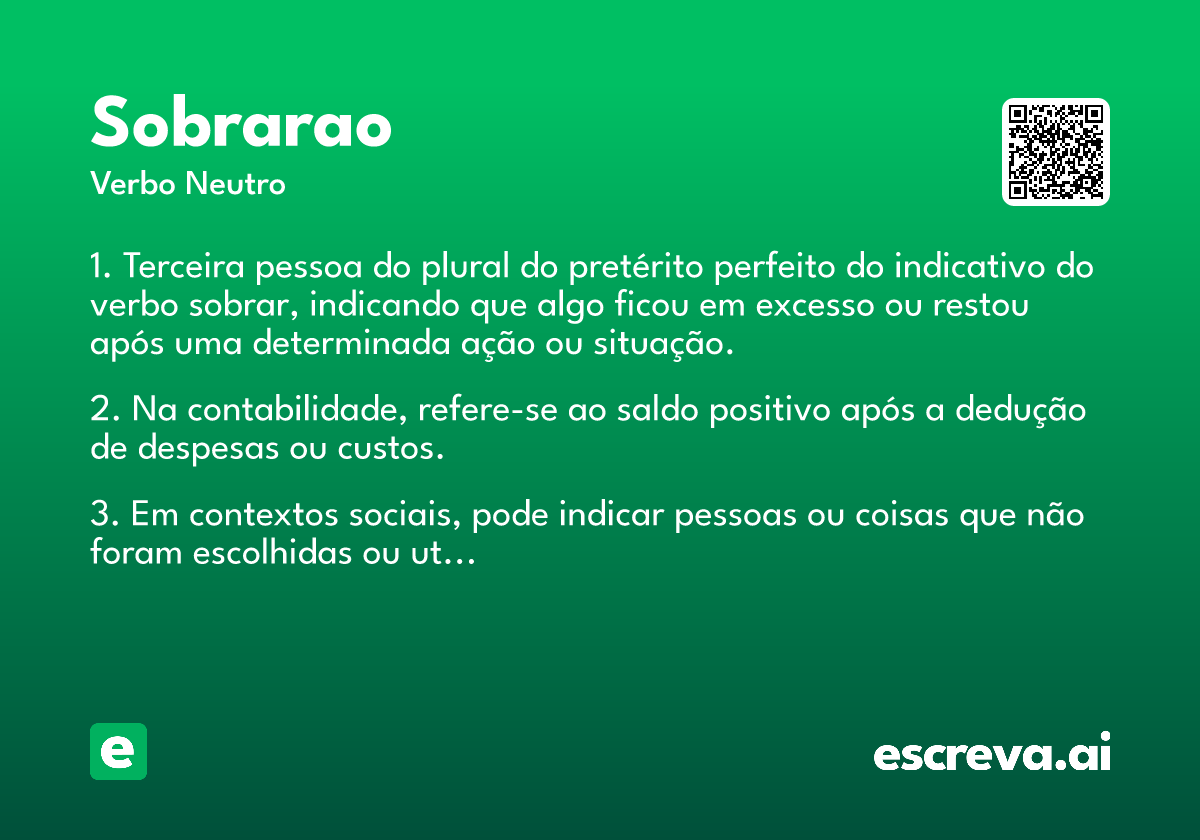 Sobrarao
Verbo Neutro

1. Terceira pessoa do plural do pretérito perfeito do indicativo do verbo sobrar, indicando que algo ficou em excesso ou restou após uma determinada ação ou situação.

2. Na contabilidade, refere-se ao saldo positivo após a dedução de despesas ou custos.

3. Em contextos sociais, pode indicar pessoas ou coisas que não foram escolhidas ou ut...

e

escreva.ai